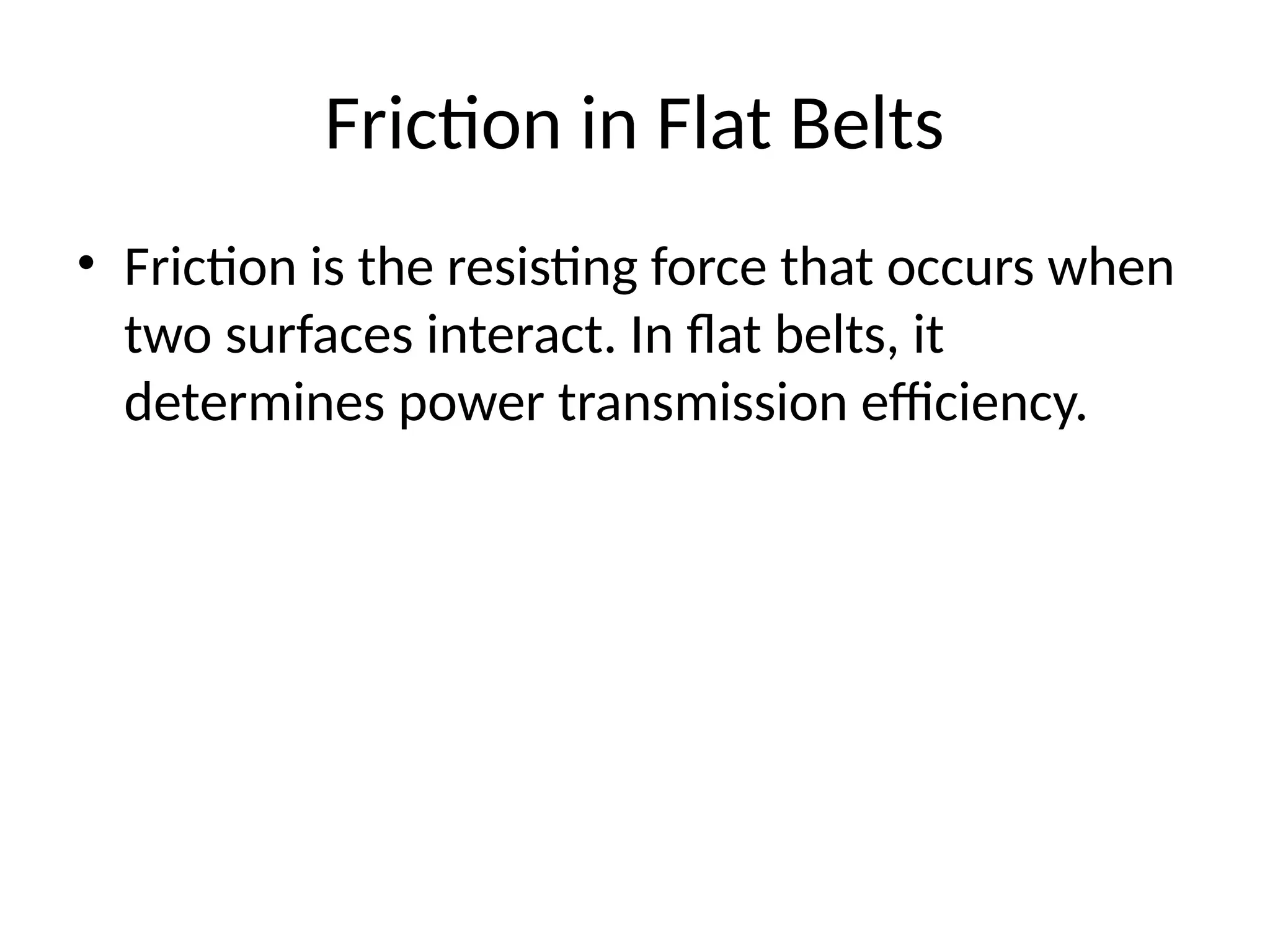 Friction in Flat Belts

• Friction is the resisting force that occurs when two surfaces interact. In flat belts, it determines power transmission efficiency.